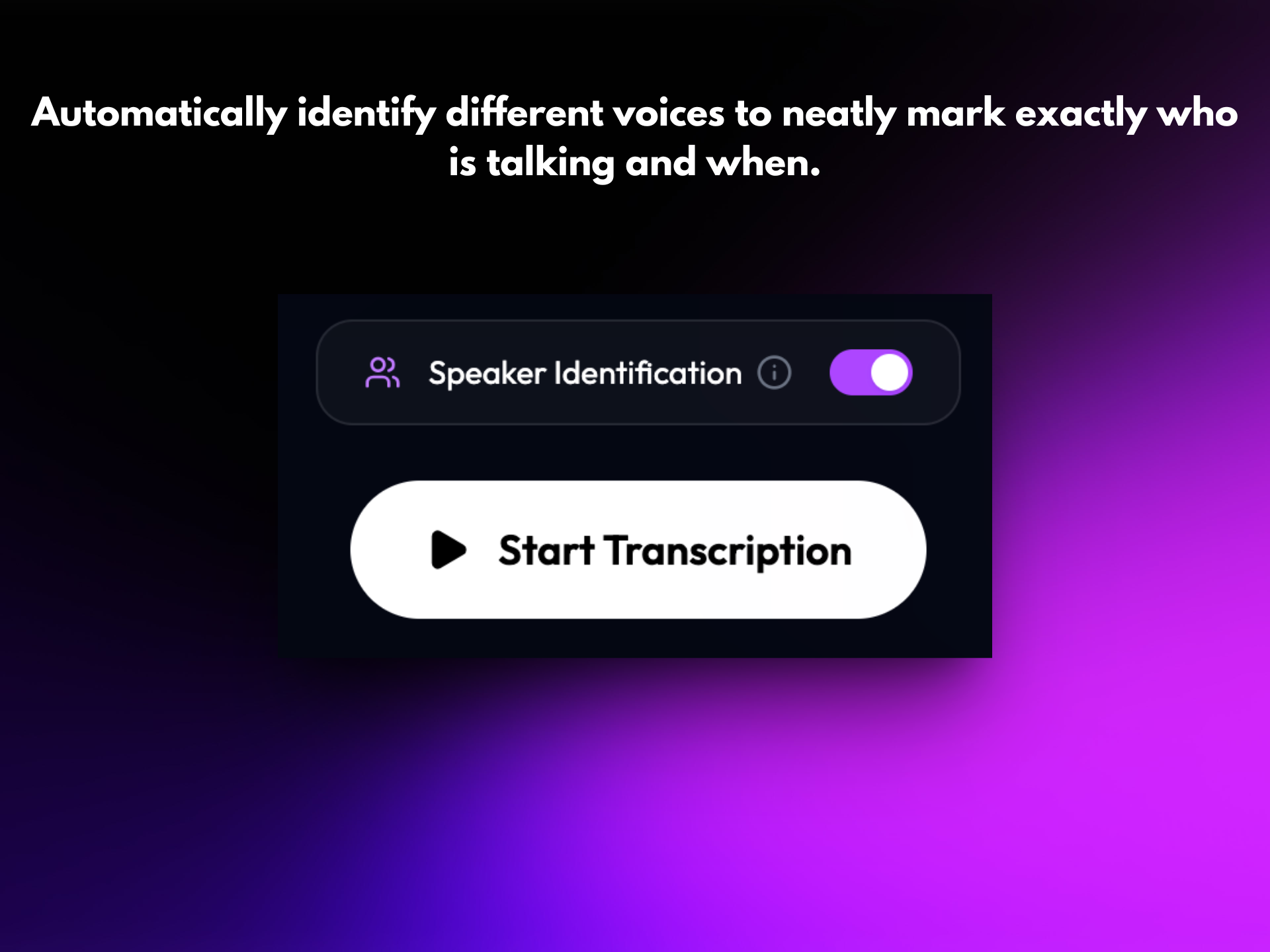 Automatically identify different voices to neatly mark exactly who is talking and when.

Speaker Identification

Start Transcription